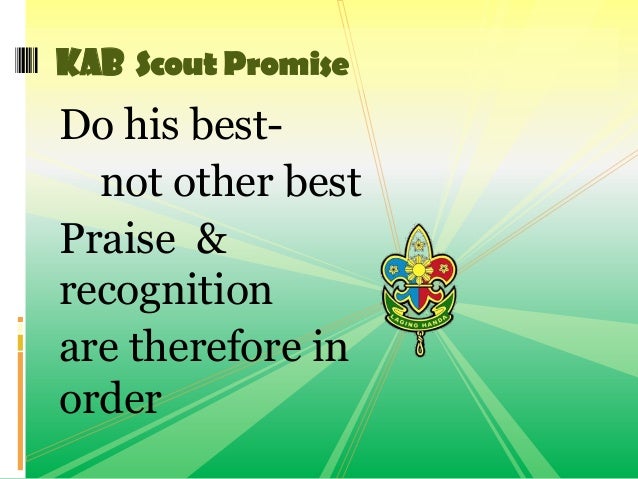 KAB Scout Promise

Do his best-
not other best
Praise & recognition are therefore in order

LAGING HANDA